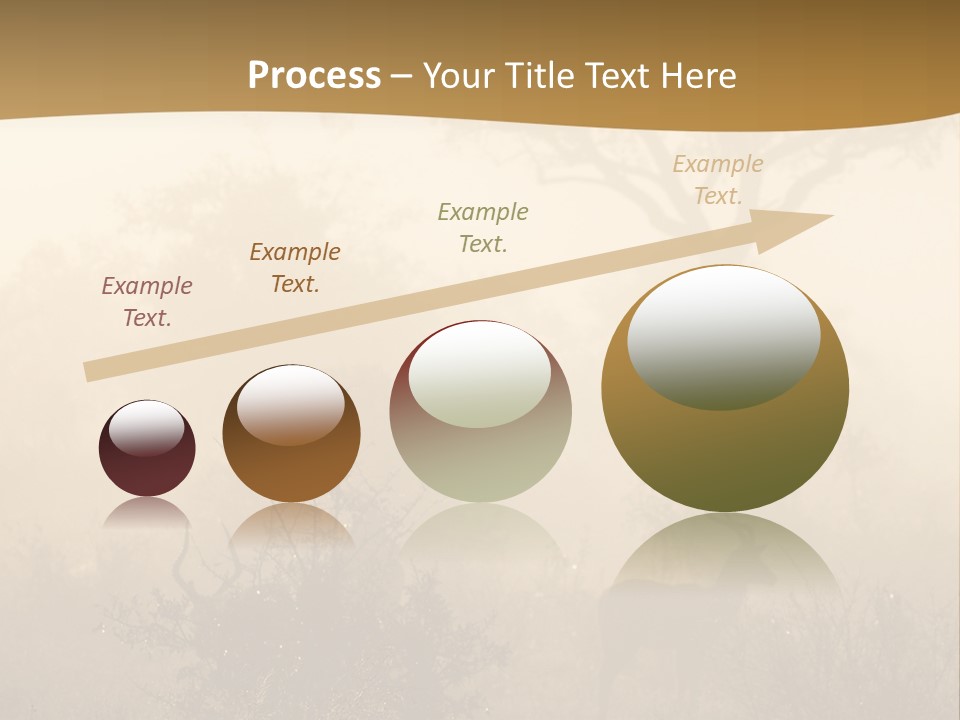 Process – Your Title Text Here

Example Text.

Example Text.

Example Text.

Example Text.